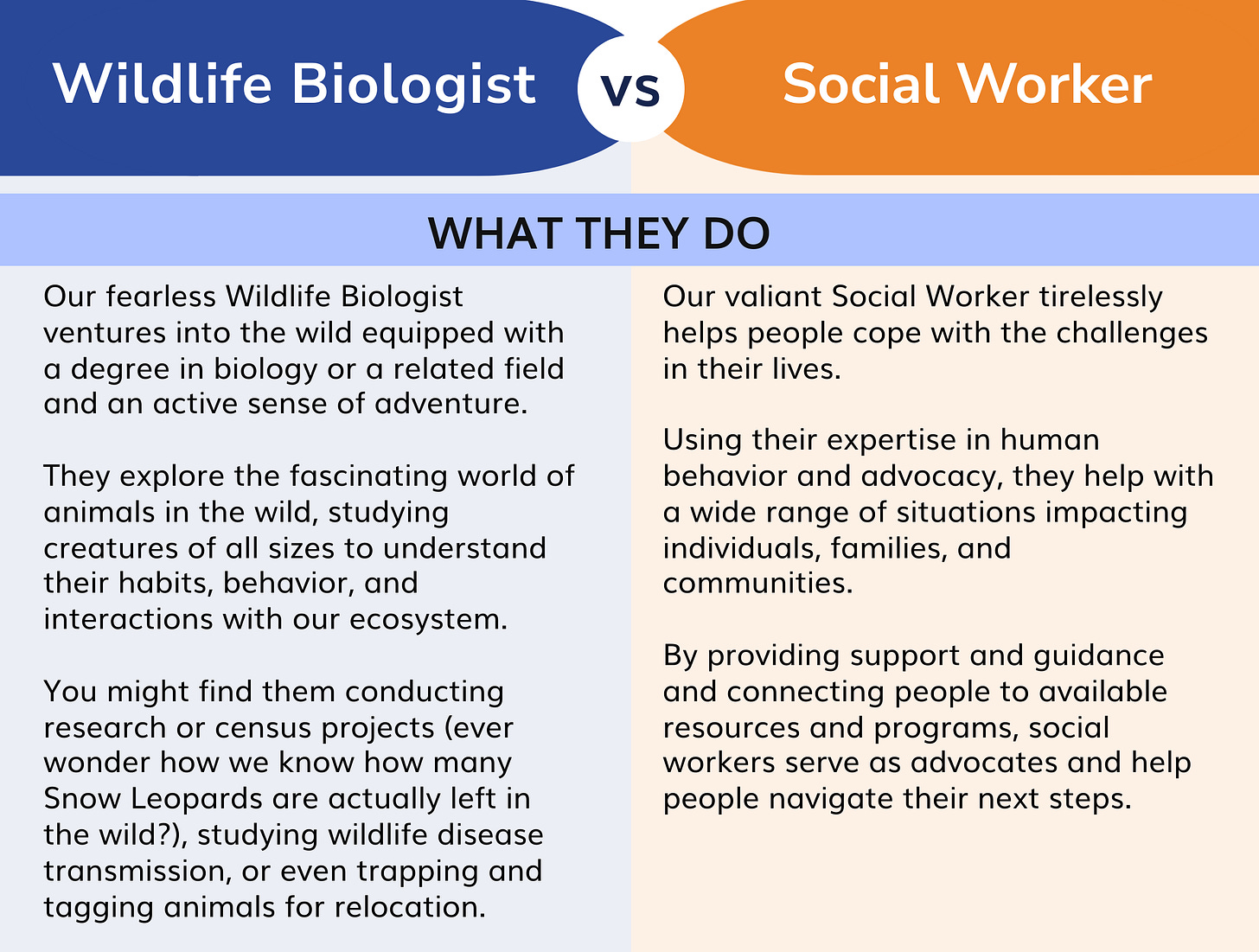 Wildlife Biologist vs Social Worker

WHAT THEY DO

Our fearless Wildlife Biologist ventures into the wild equipped with a degree in biology or a related field and an active sense of adventure.

They explore the fascinating world of animals in the wild, studying creatures of all sizes to understand their habits, behavior, and interactions with our ecosystem.

You might find them conducting research or census projects (ever wonder how we know how many Snow Leopards are actually left in the wild?), studying wildlife disease transmission, or even trapping and tagging animals for relocation.

Our valiant Social Worker tirelessly helps people cope with the challenges in their lives.

Using their expertise in human behavior and advocacy, they help with a wide range of situations impacting individuals, families, and communities.

By providing support and guidance and connecting people to available resources and programs, social workers serve as advocates and help people navigate their next steps.